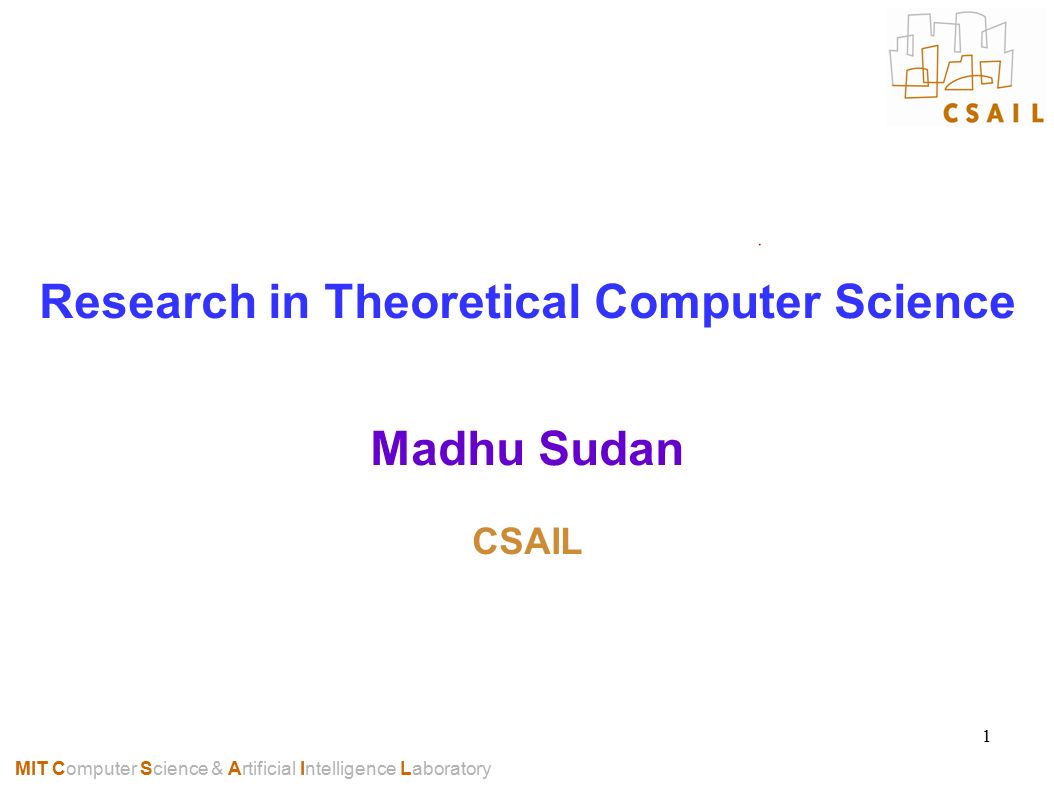 CSAIL

Research in Theoretical Computer Science

Madhu Sudan

CSAIL

1

MIT Computer Science & Artificial Intelligence Laboratory